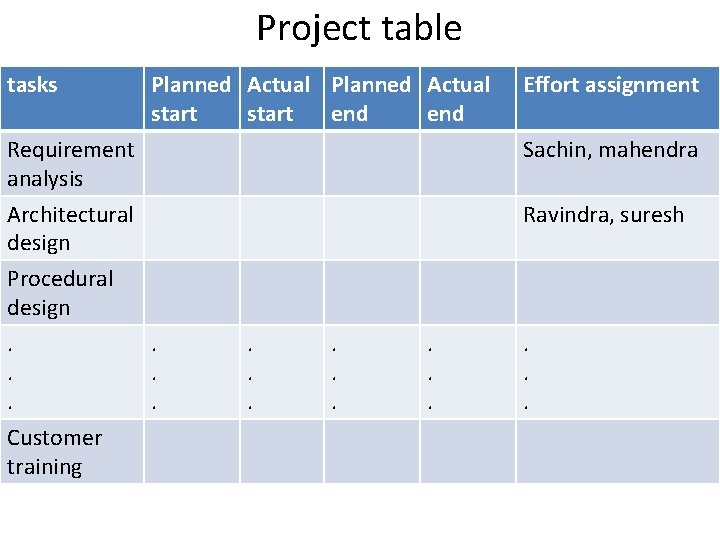 Project table

| tasks | Planned start | Actual start | Planned end | Actual end | Effort assignment |
|---|---|---|---|---|---|
| Requirement analysis | | | | | Sachin, mahendra |
| Architectural design | | | | | Ravindra, suresh |
| Procedural design | | | | | |
| . . . | . . . | . . . | . . . | . . . | . . . |
| Customer training | | | | | |